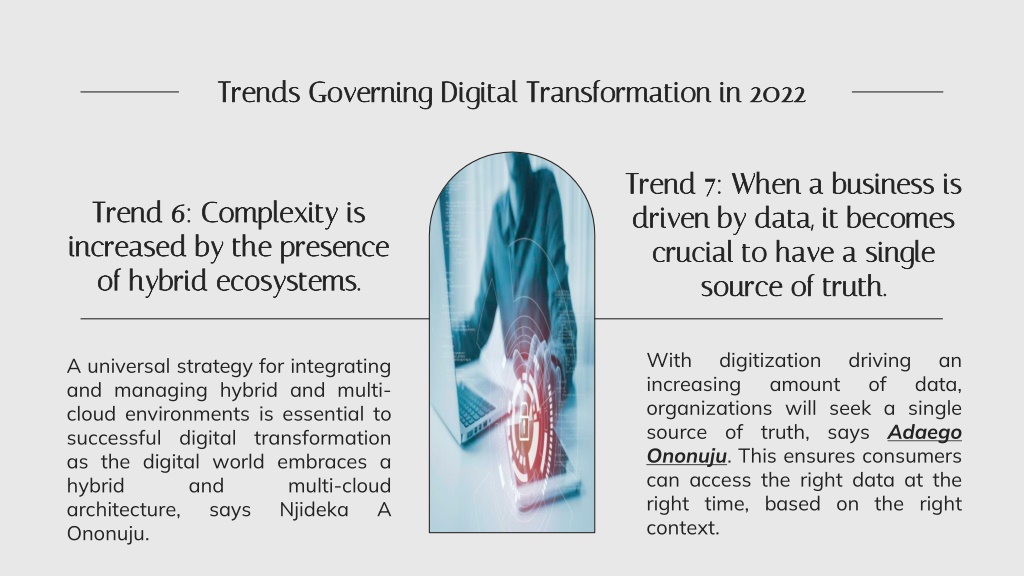 Trends Governing Digital Transformation in 2022

Trend 6: Complexity is increased by the presence of hybrid ecosystems.

A universal strategy for integrating and managing hybrid and multi-cloud environments is essential to successful digital transformation as the digital world embraces a hybrid and multi-cloud architecture, says Njideka A Ononuju.

Trend 7: When a business is driven by data, it becomes crucial to have a single source of truth.

With digitization driving an increasing amount of data, organizations will seek a single source of truth, says Adaego Ononuju. This ensures consumers can access the right data at the right time, based on the right context.